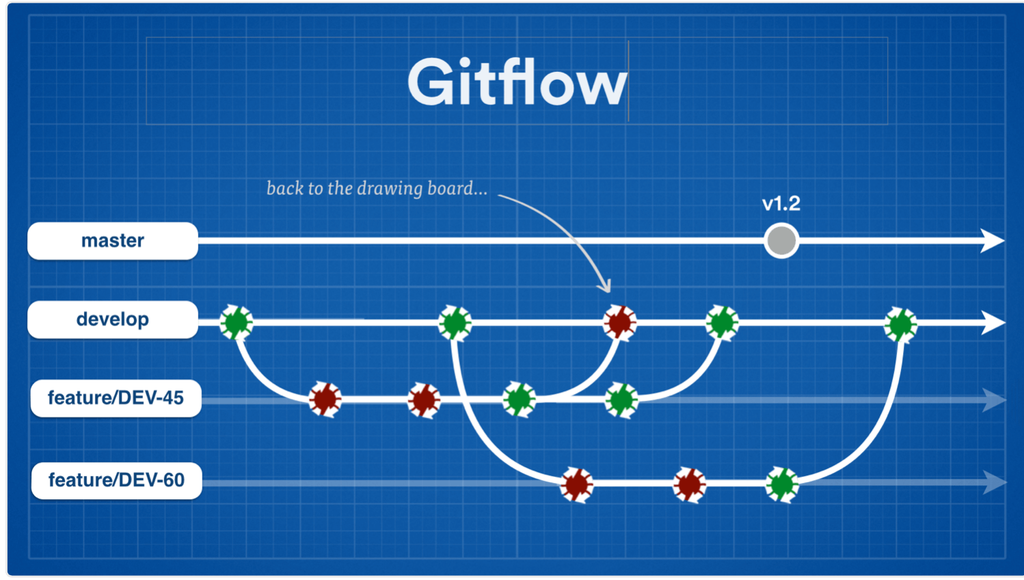 Gitflow

back to the drawing board...

v1.2

master

develop

feature/DEV-45

feature/DEV-60